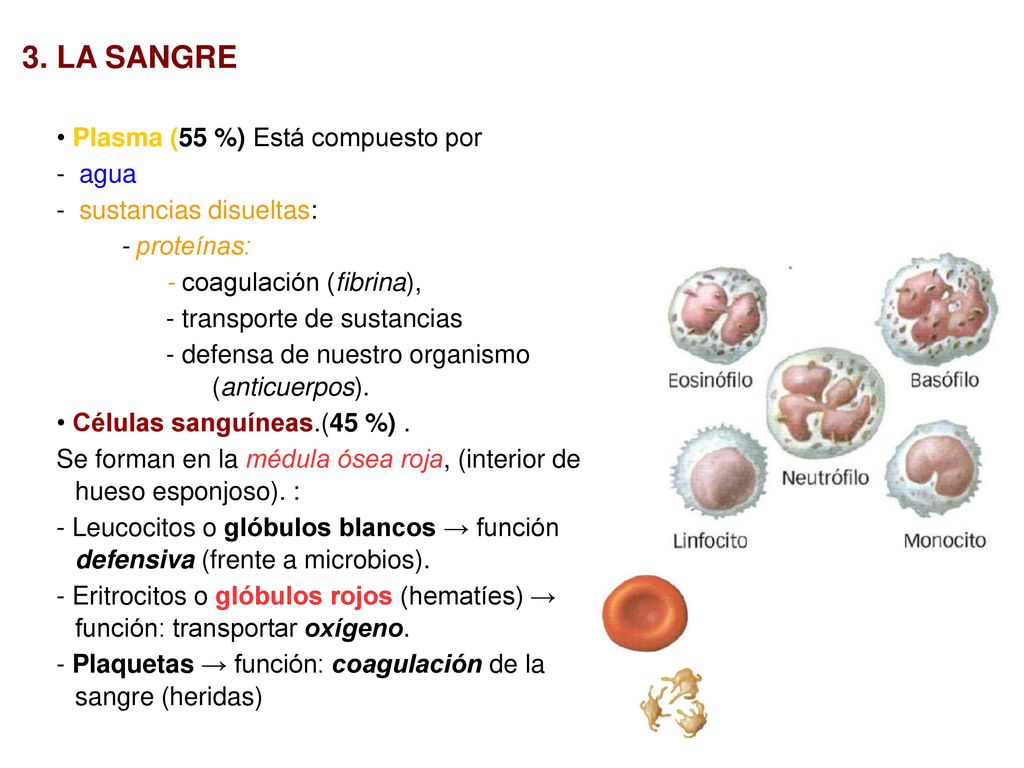 3. LA SANGRE

• Plasma (55 %) Está compuesto por
- agua
- sustancias disueltas:
- proteínas:
- coagulación (fibrina),
- transporte de sustancias
- defensa de nuestro organismo (anticuerpos).

• Células sanguíneas.(45 %) .
Se forman en la médula ósea roja, (interior de hueso esponjoso). :
- Leucocitos o glóbulos blancos → función defensiva (frente a microbios).
- Eritrocitos o glóbulos rojos (hematíes) → función: transportar oxígeno.
- Plaquetas → función: coagulación de la sangre (heridas)

Eosinófilo
Basófilo
Neutrófilo
Linfocito
Monocito